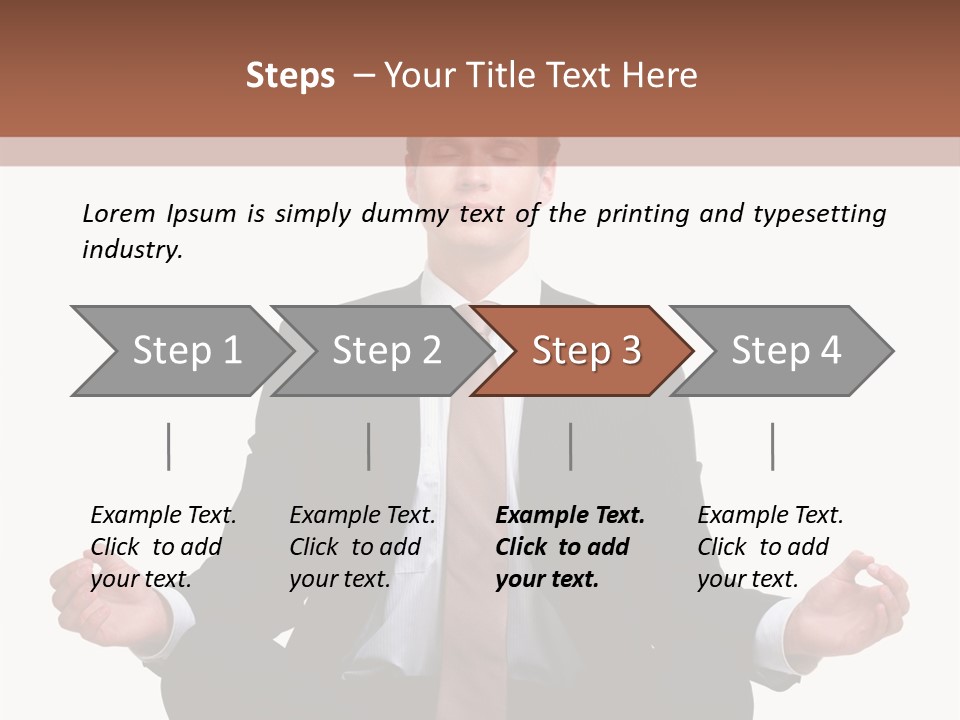 Steps – Your Title Text Here

Lorem Ipsum is simply dummy text of the printing and typesetting industry.

Step 1

Step 2

Step 3

Step 4

Example Text. Click to add your text.

Example Text. Click to add your text.

Example Text. Click to add your text.

Example Text. Click to add your text.